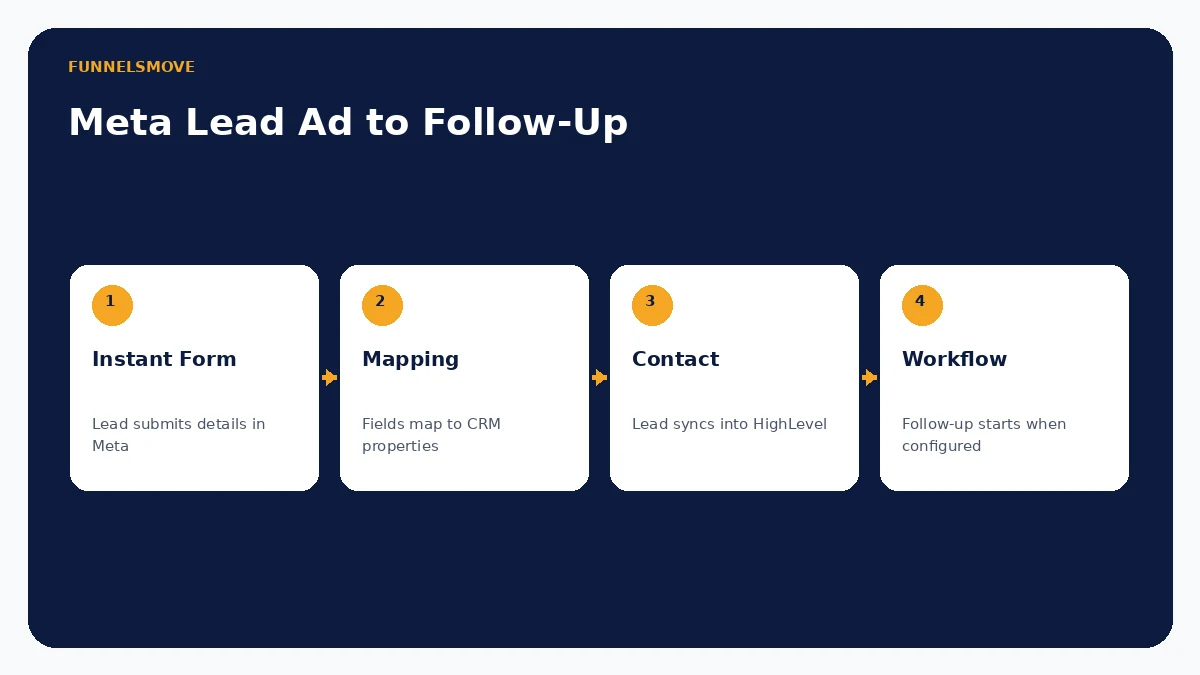 FUNNELSMOVE

Meta Lead Ad to Follow-Up

1
Instant Form
Lead submits details in Meta

2
Mapping
Fields map to CRM properties

3
Contact
Lead syncs into HighLevel

4
Workflow
Follow-up starts when configured